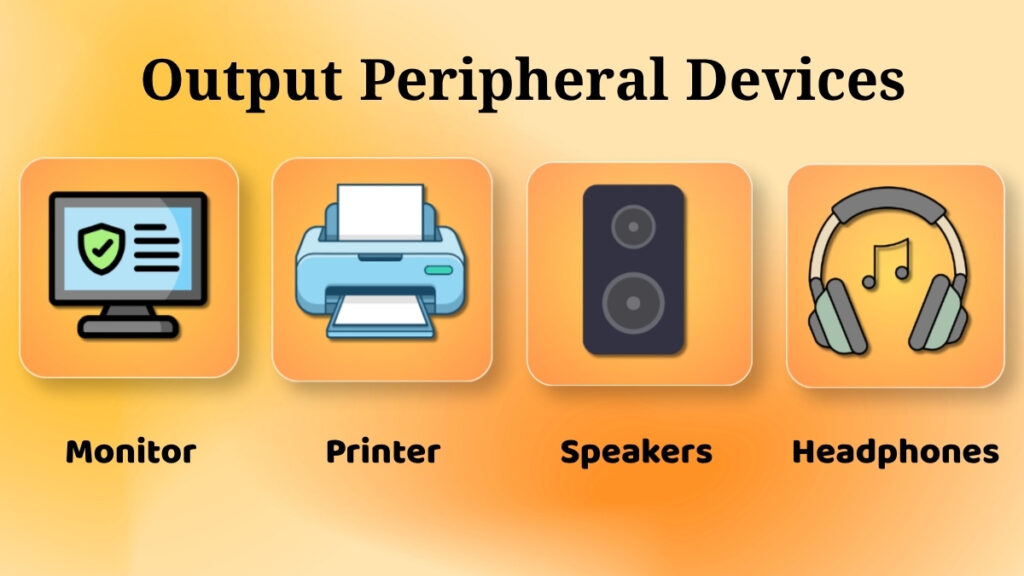 Output Peripheral Devices

Monitor

Printer

Speakers

Headphones